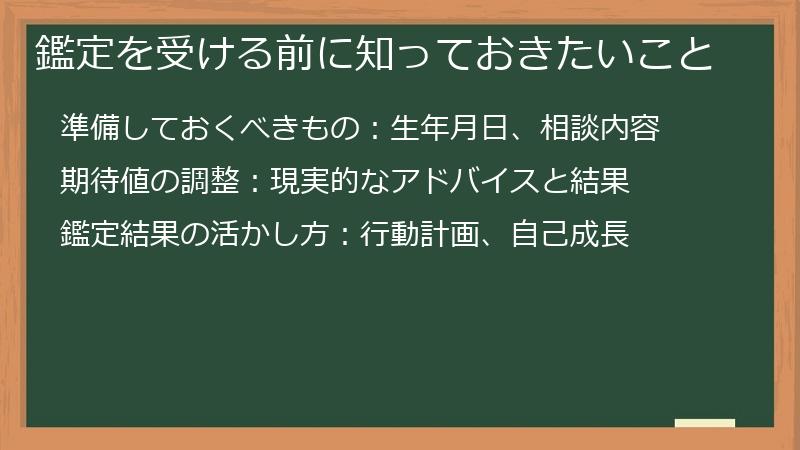 鑑定を受ける前に知っておきたいこと

準備しておくべきもの：生年月日、相談内容

期待値の調整：現実的なアドバイスと結果

鑑定結果の活かし方：行動計画、自己成長